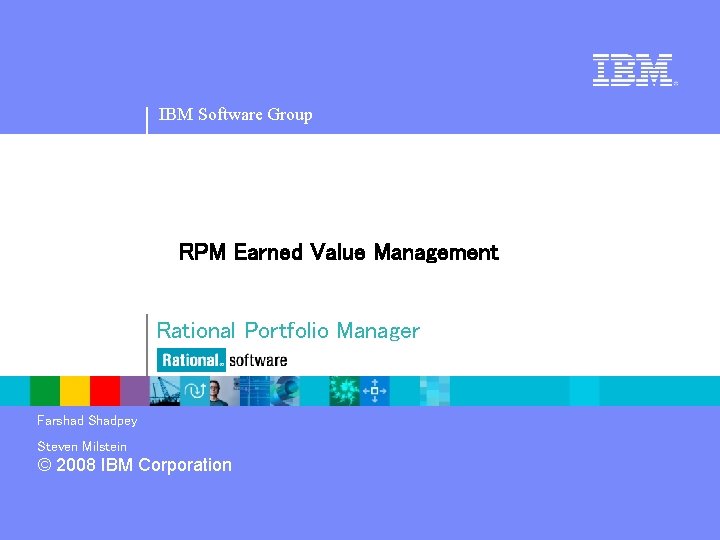 IBM

IBM Software Group

RPM Earned Value Management

Rational Portfolio Manager

Rational. software

Farshad Shadpey

Steven Milstein

© 2008 IBM Corporation